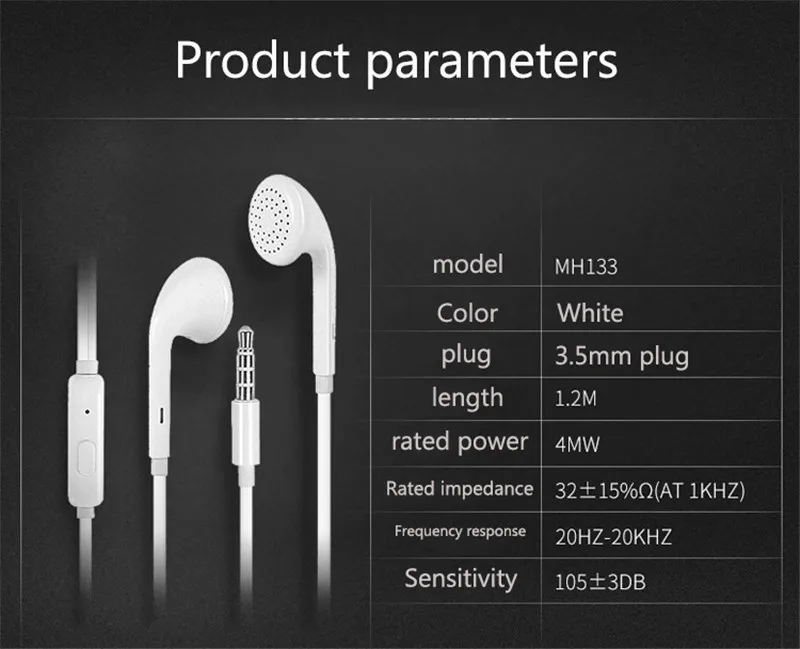 Product parameters

| model | MH133 |
|---|---|
| Color | White |
| plug | 3.5mm plug |
| length | 1.2M |
| rated power | 4MW |
| Rated impedance | 32±15%Ω(AT 1KHZ) |
| Frequency response | 20HZ-20KHZ |
| Sensitivity | 105±3DB |